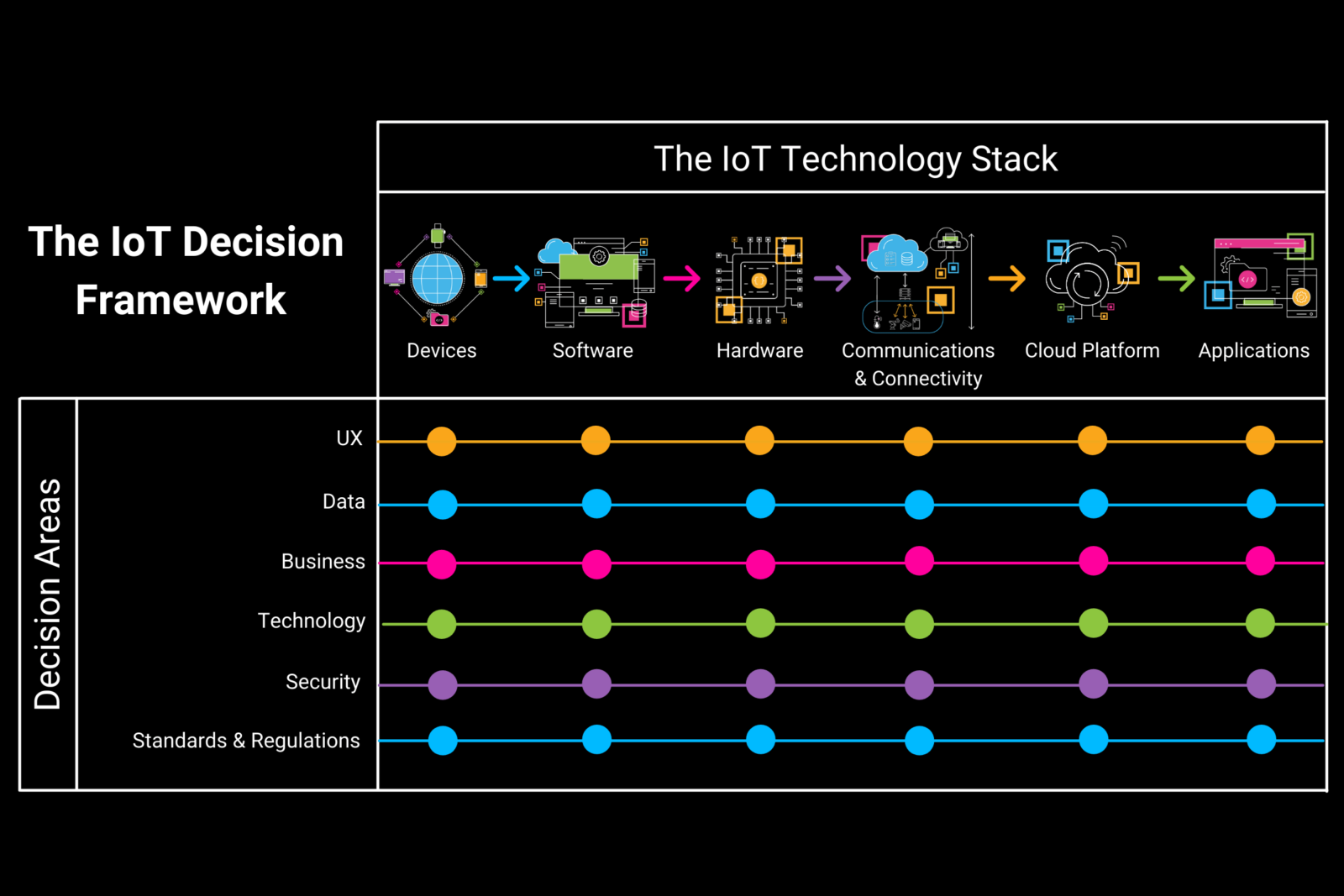 The IoT Decision Framework

The IoT Technology Stack

Devices
Software
Hardware
Communications & Connectivity
Cloud Platform
Applications

Decision Areas

UX
Data
Business
Technology
Security
Standards & Regulations